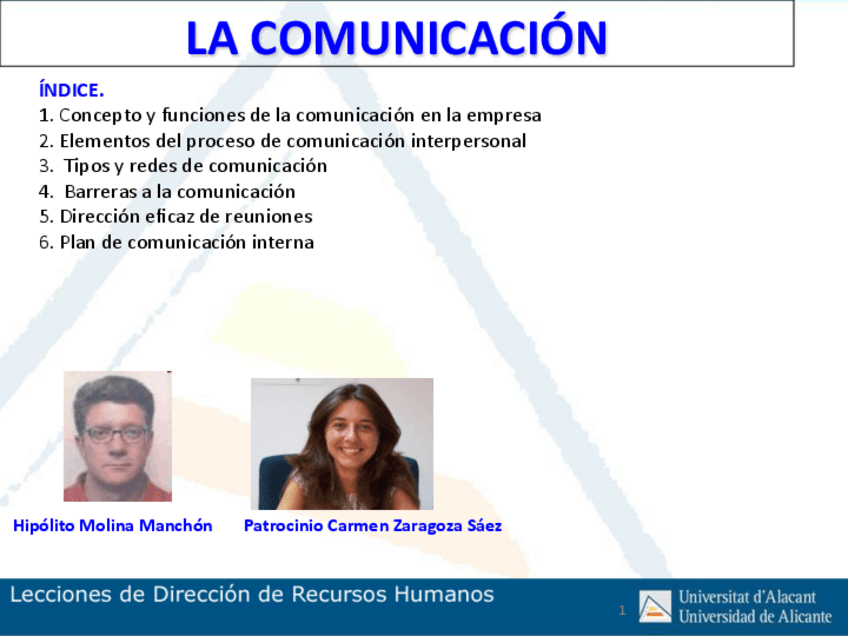 LA COMUNICACIÓN

ÍNDICE.
1. Concepto y funciones de la comunicación en la empresa
2. Elementos del proceso de comunicación interpersonal
3. Tipos y redes de comunicación
4. Barreras a la comunicación
5. Dirección eficaz de reuniones
6. Plan de comunicación interna

Hipólito Molina Manchón

Patrocinio Carmen Zaragoza Sáez

Lecciones de Dirección de Recursos Humanos

1

Universitat d'Alacant
Universidad de Alicante